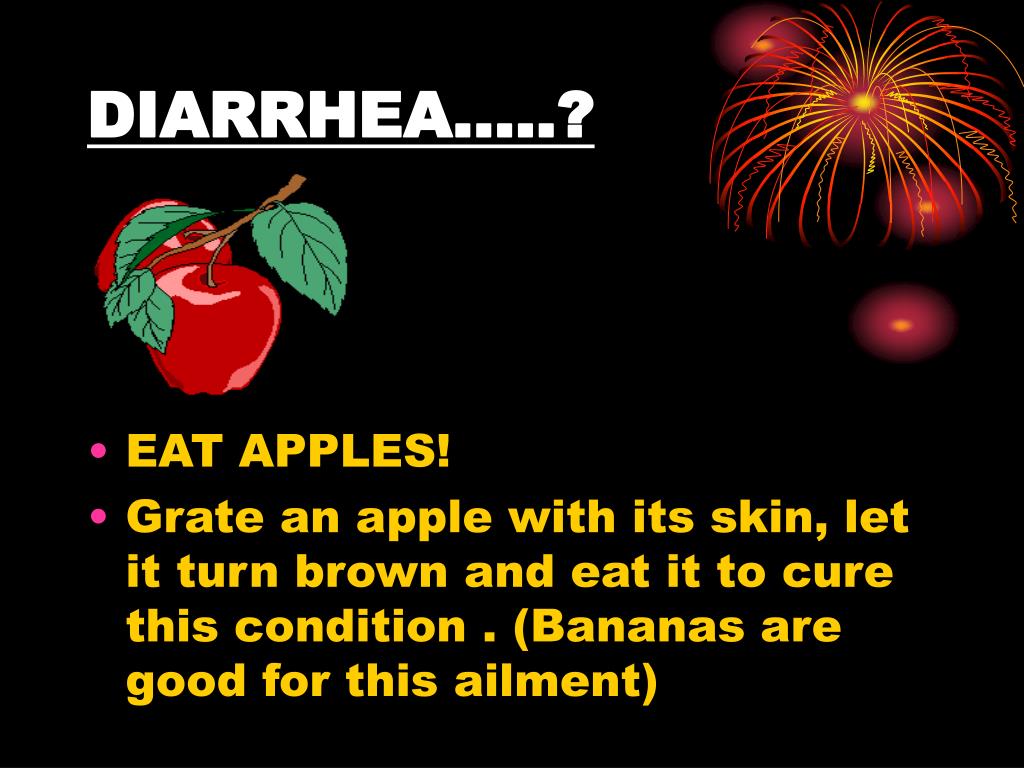 DIARRHEA…..?

• EAT APPLES!
• Grate an apple with its skin, let it turn brown and eat it to cure this condition . (Bananas are good for this ailment)